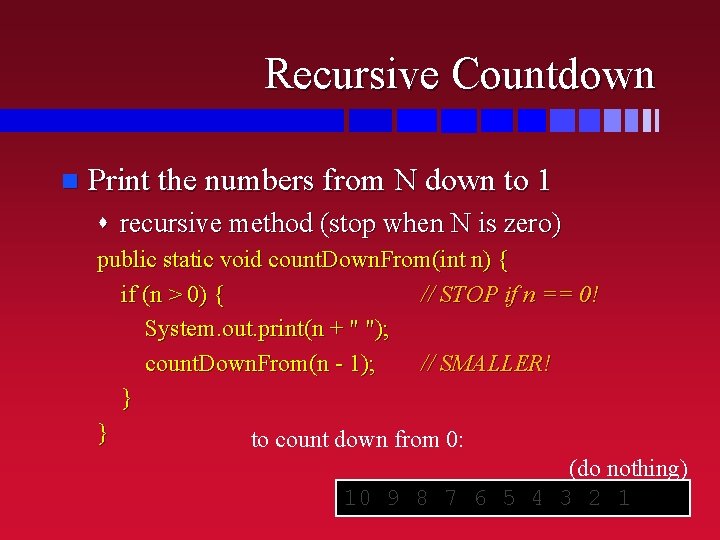 Recursive Countdown

Print the numbers from N down to 1

recursive method (stop when N is zero)

public static void countDownFrom(int n) {
if (n > 0) { // STOP if n == 0!
System.out.print(n + " ");
countDownFrom(n - 1); // SMALLER!
}
}

to count down from 0:

(do nothing)

10 9 8 7 6 5 4 3 2 1